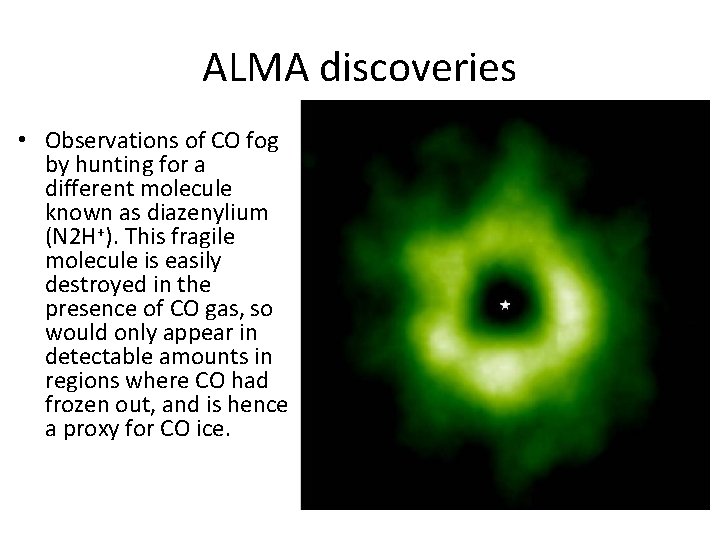 ALMA discoveries

• Observations of CO fog by hunting for a different molecule known as diazenylium ($N2H^+$). This fragile molecule is easily destroyed in the presence of CO gas, so would only appear in detectable amounts in regions where CO had frozen out, and is hence a proxy for CO ice.